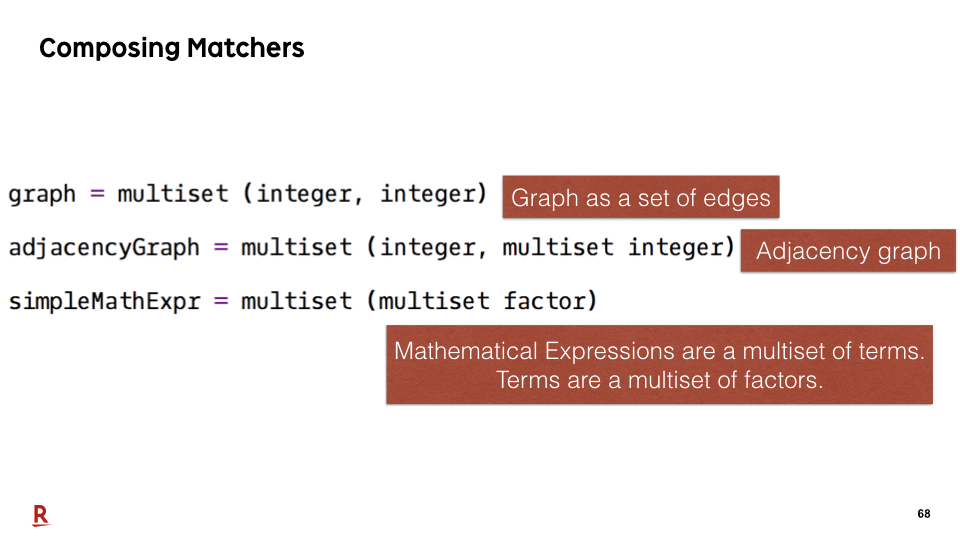 Composing Matchers

graph = multiset (integer, integer)

Graph as a set of edges

adjacencyGraph = multiset (integer, multiset integer)

Adjacency graph

simpleMathExpr = multiset (multiset factor)

Mathematical Expressions are a multiset of terms. Terms are a multiset of factors.

R

68